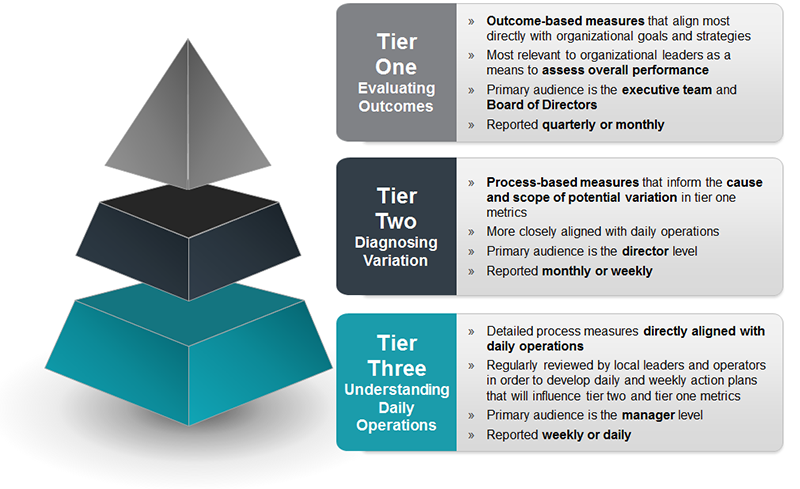 Tier One
Evaluating Outcomes

» Outcome-based measures that align most directly with organizational goals and strategies
» Most relevant to organizational leaders as a means to assess overall performance
» Primary audience is the executive team and Board of Directors
» Reported quarterly or monthly

Tier Two
Diagnosing Variation

» Process-based measures that inform the cause and scope of potential variation in tier one metrics
» More closely aligned with daily operations
» Primary audience is the director level
» Reported monthly or weekly

Tier Three
Understanding Daily Operations

» Detailed process measures directly aligned with daily operations
» Regularly reviewed by local leaders and operators in order to develop daily and weekly action plans that will influence tier two and tier one metrics
» Primary audience is the manager level
» Reported weekly or daily